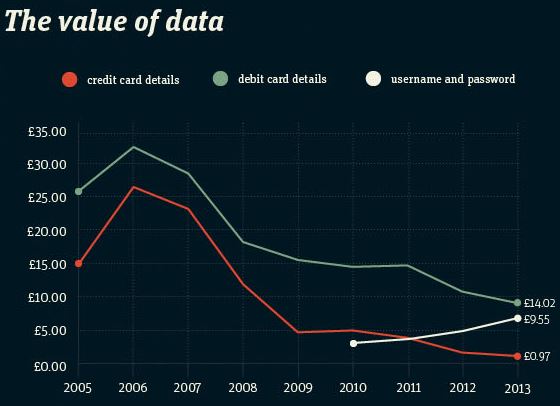 The value of data

credit card details
debit card details
username and password

£35.00
£30.00
£25.00
£20.00
£15.00
£10.00
£5.00
£0.00

£14.02
£9.55
£0.97

2005
2006
2007
2008
2009
2010
2011
2012
2013